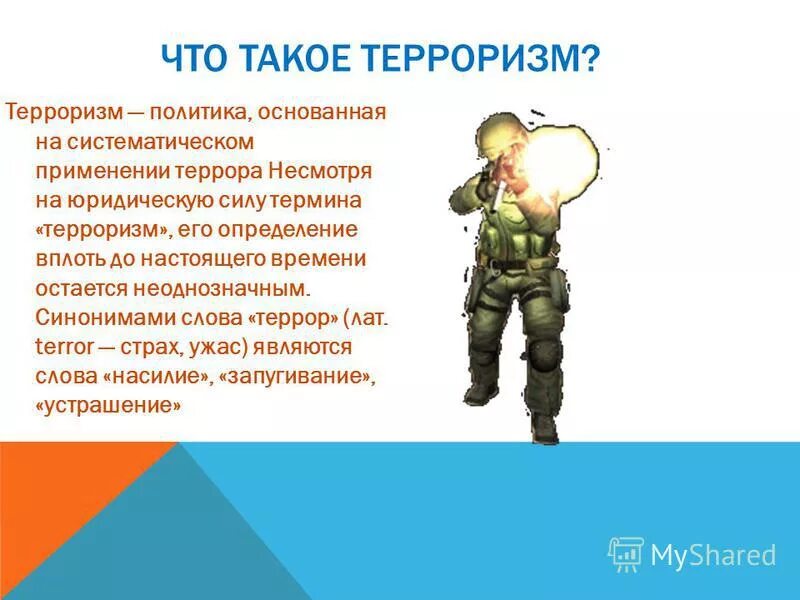 ЧТО ТАКОЕ ТЕРРОРИЗМ?

Терроризм — политика, основанная на систематическом применении террора Несмотря на юридическую силу термина «терроризм», его определение вплоть до настоящего времени остается неоднозначным. Синонимами слова «террор» (лат. terror — страх, ужас) являются слова «насилие», «запугивание», «устрашение»

MyShared